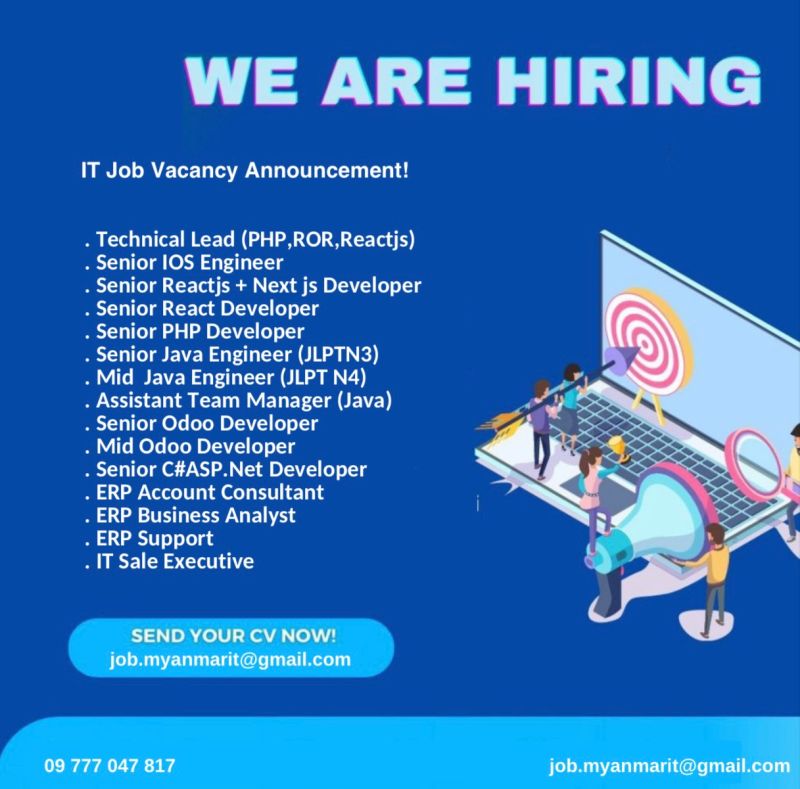 WE ARE HIRING

IT Job Vacancy Announcement!

. Technical Lead (PHP,ROR,Reactjs)
. Senior IOS Engineer
. Senior Reactjs + Next js Developer
. Senior React Developer
. Senior PHP Developer
. Senior Java Engineer (JLPTN3)
. Mid Java Engineer (JLPT N4)
. Assistant Team Manager (Java)
. Senior Odoo Developer
. Mid Odoo Developer
. Senior C#ASP.Net Developer
. ERP Account Consultant
. ERP Business Analyst
. ERP Support
. IT Sale Executive

SEND YOUR CV NOW!
job.myanmarit@gmail.com

09 777 047 817

job.myanmarit@gmail.com